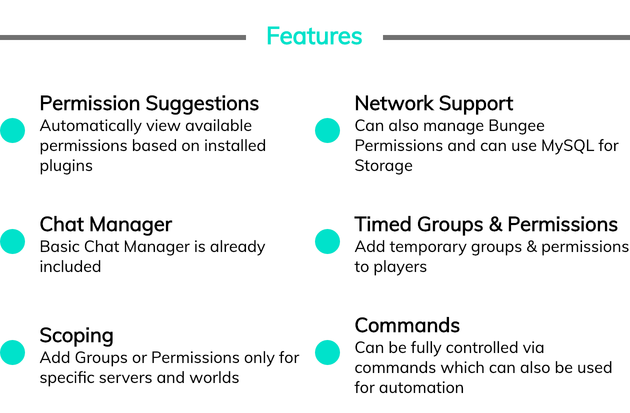 Features

Permission Suggestions
Automatically view available permissions based on installed plugins

Chat Manager
Basic Chat Manager is already included

Scoping
Add Groups or Permissions only for specific servers and worlds

Network Support
Can also manage Bungee Permissions and can use MySQL for Storage

Timed Groups & Permissions
Add temporary groups & permissions to players

Commands
Can be fully controlled via commands which can also be used for automation